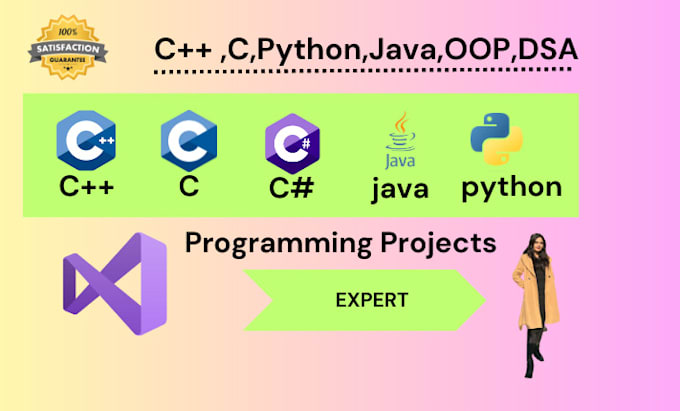 100%
SATISFACTION
GUARANTEE

C++ ,C,Python,Java,OOP,DSA

C++
C
C#
Java
java
python

Programming Projects

EXPERT